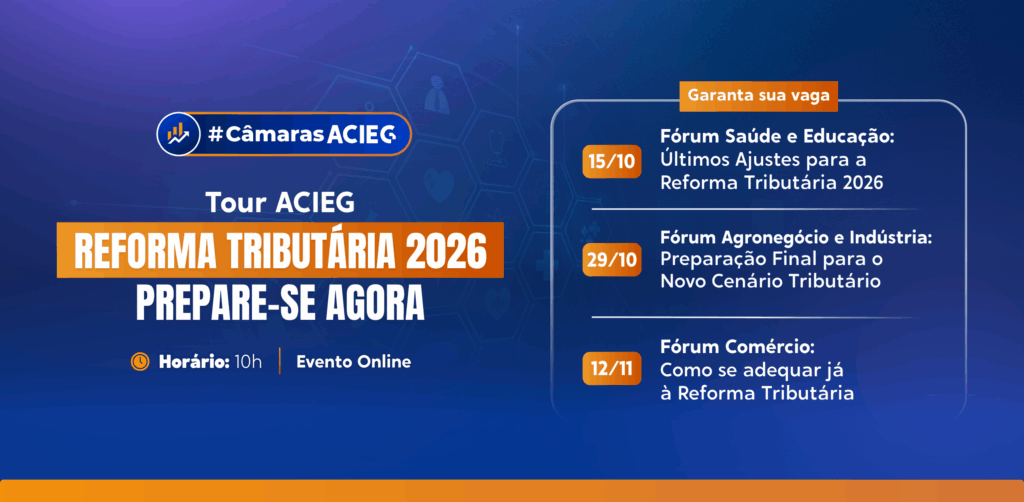 #CâmarasACIEG

Tour ACIEG

REFORMA TRIBUTÁRIA 2026

PREPARE-SE AGORA

Horário: 10h | Evento Online

Garanta sua vaga

15/10 Fórum Saúde e Educação: Últimos Ajustes para a Reforma Tributária 2026

29/10 Fórum Agronegócio e Indústria: Preparação Final para o Novo Cenário Tributário

12/11 Fórum Comércio: Como se adequar já à Reforma Tributária